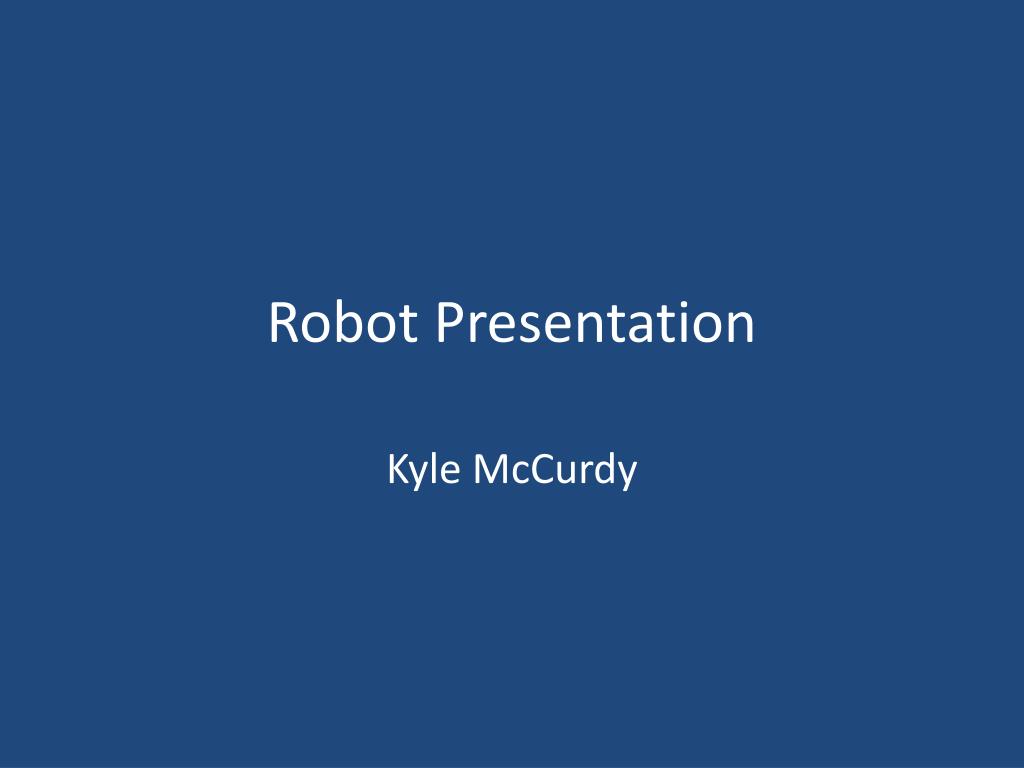 Robot Presentation

Kyle McCurdy